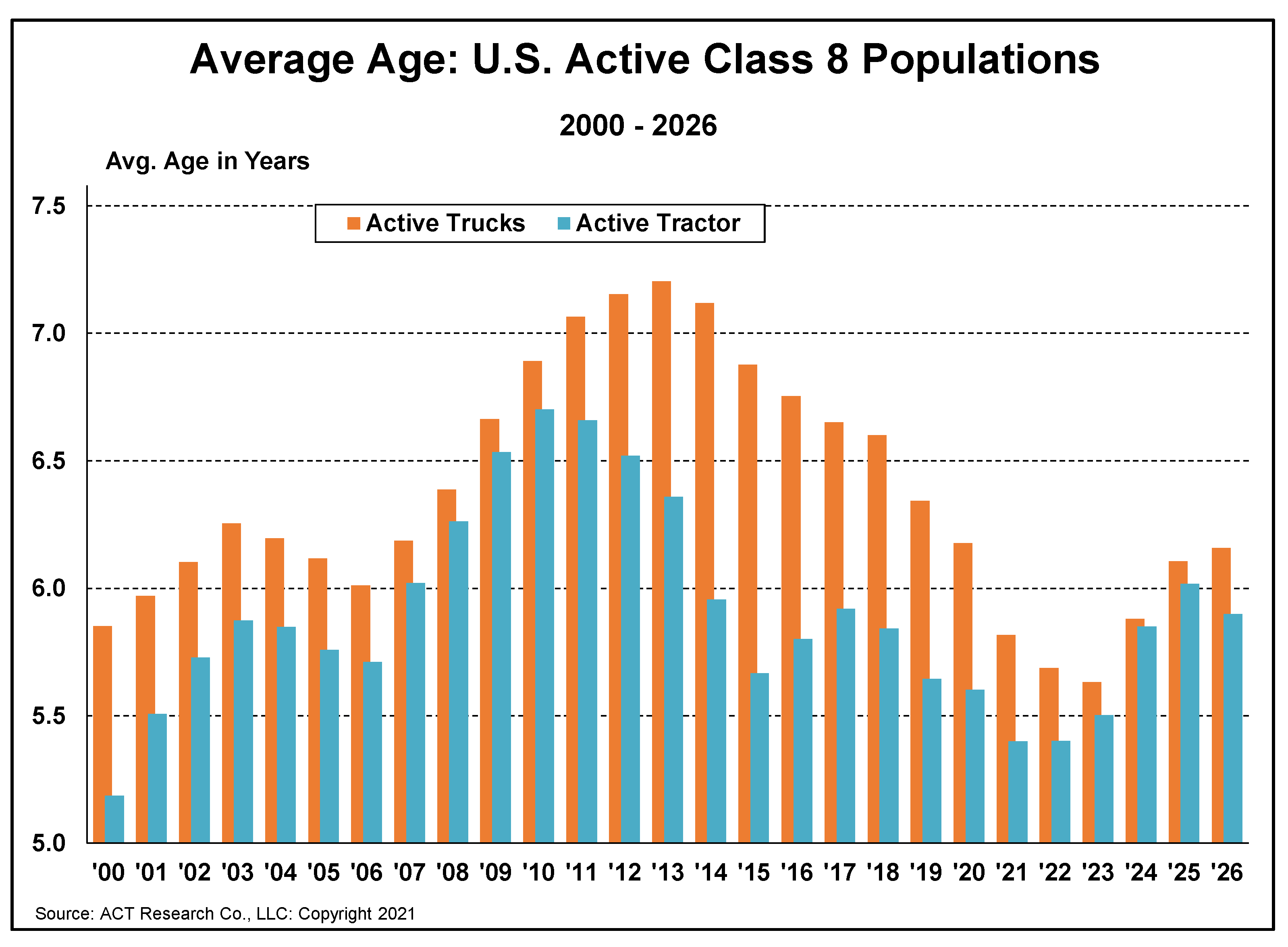 Average Age: U.S. Active Class 8 Populations

2000 - 2026

Avg. Age in Years

Active Trucks
Active Tractor

7.5
7.0
6.5
6.0
5.5
5.0

'00 '01 '02 '03 '04 '05 '06 '07 '08 '09 '10 '11 '12 '13 '14 '15 '16 '17 '18 '19 '20 '21 '22 '23 '24 '25 '26

Source: ACT Research Co., LLC: Copyright 2021